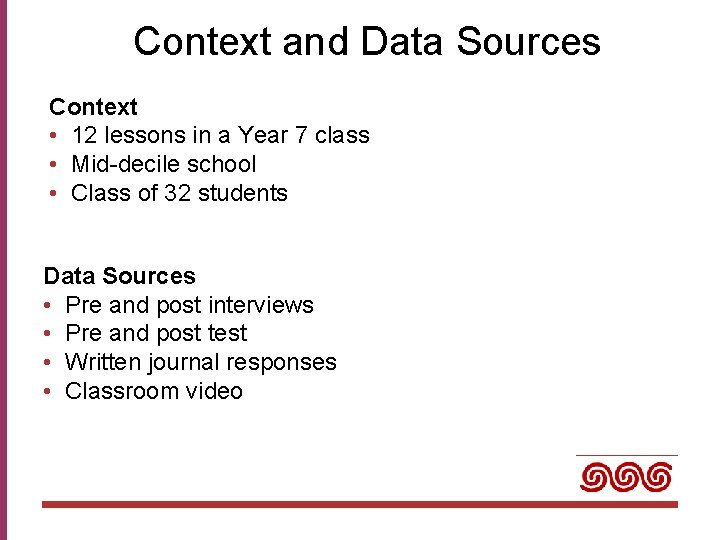 Context and Data Sources

Context
• 12 lessons in a Year 7 class
• Mid-decile school
• Class of 32 students

Data Sources
• Pre and post interviews
• Pre and post test
• Written journal responses
• Classroom video